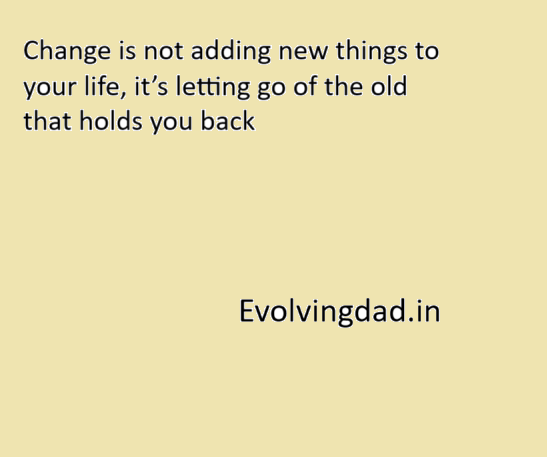 Change is not adding new things to your life, it’s letting go of the old that holds you back

Evolvingdad.in